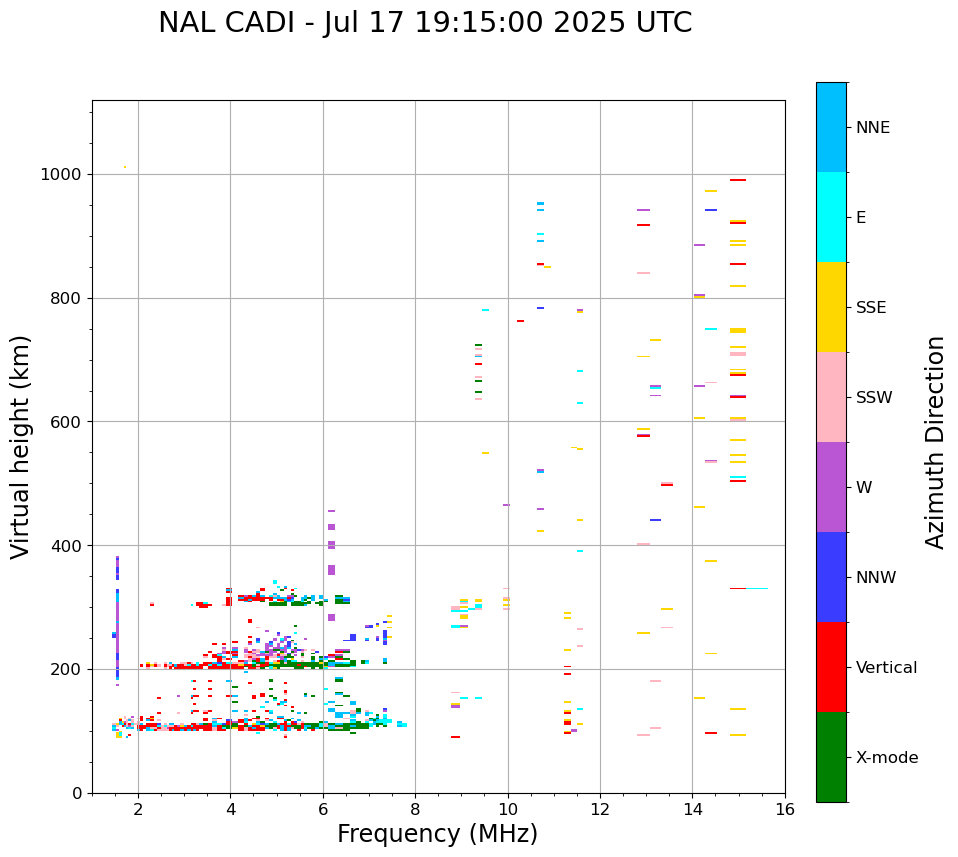 NAL CADI - Jul 17 19:15:00 2025 UTC

Virtual height (km)

1000
800
600
400
200
0

2
4
6
8
10
12
14
16

Frequency (MHz)

NNE
E
SSE
SSW
W
NNW
Vertical
X-mode

Azimuth Direction